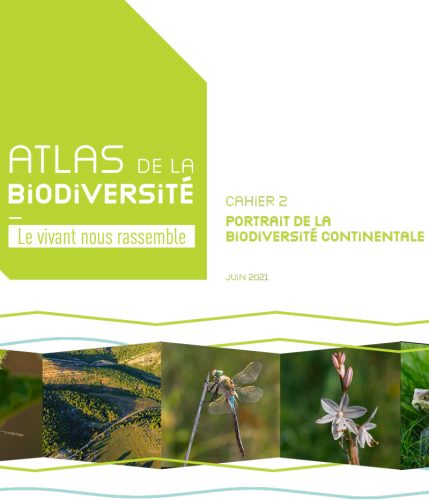 ATLAS DE LA BIODIVERSITÉ

Le vivant nous rassemble

CAHIER 2

PORTRAIT DE LA BIODIVERSITÉ CONTINENTALE

JUIN 2021